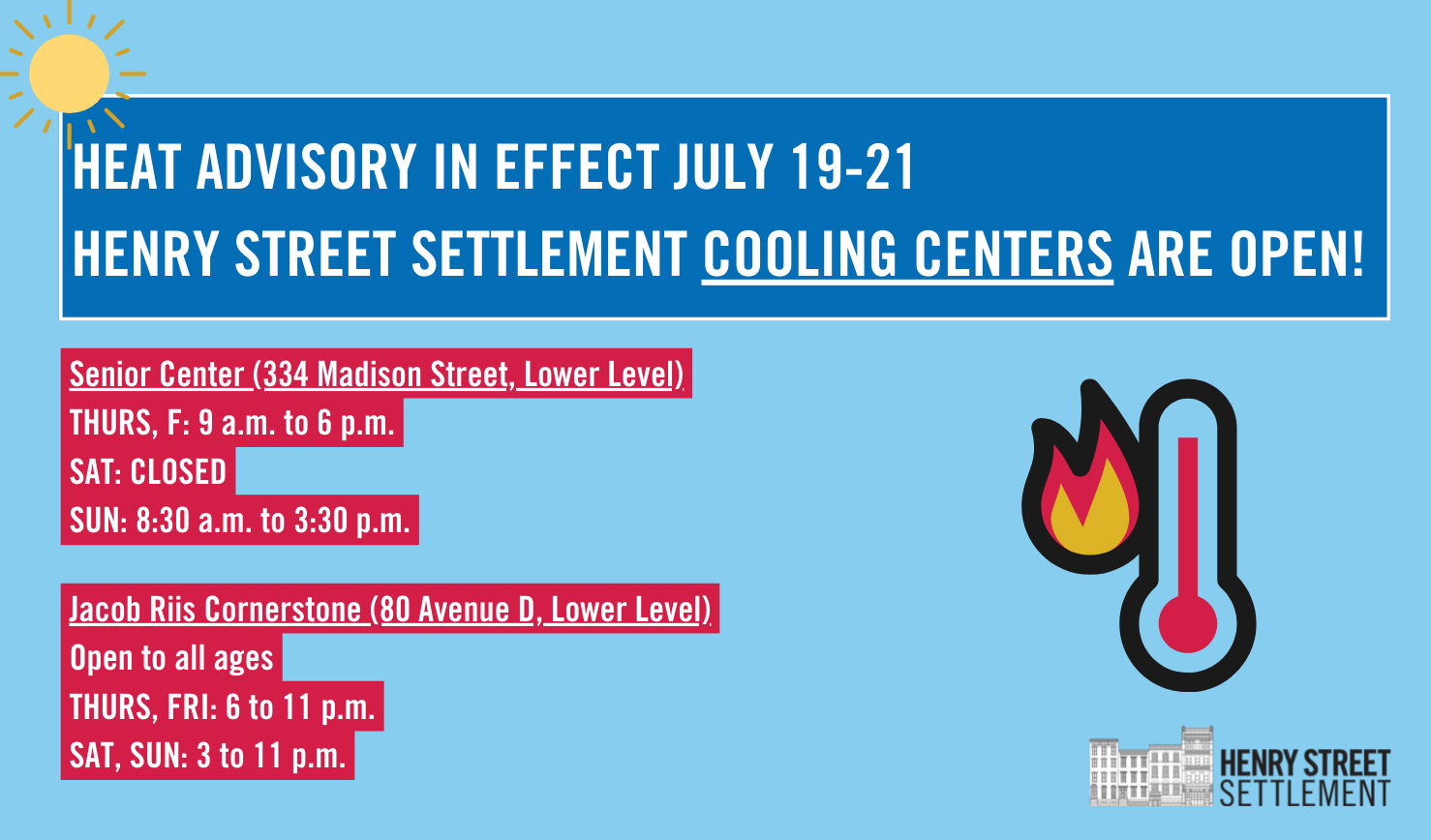 HEAT ADVISORY IN EFFECT JULY 19-21
HENRY STREET SETTLEMENT COOLING CENTERS ARE OPEN!

Senior Center (334 Madison Street, Lower Level)
THURS, F: 9 a.m. to 6 p.m.
SAT: CLOSED
SUN: 8:30 a.m. to 3:30 p.m.

Jacob Riis Cornerstone (80 Avenue D, Lower Level)
Open to all ages
THURS, FRI: 6 to 11 p.m.
SAT, SUN: 3 to 11 p.m.

HENRY STREET SETTLEMENT